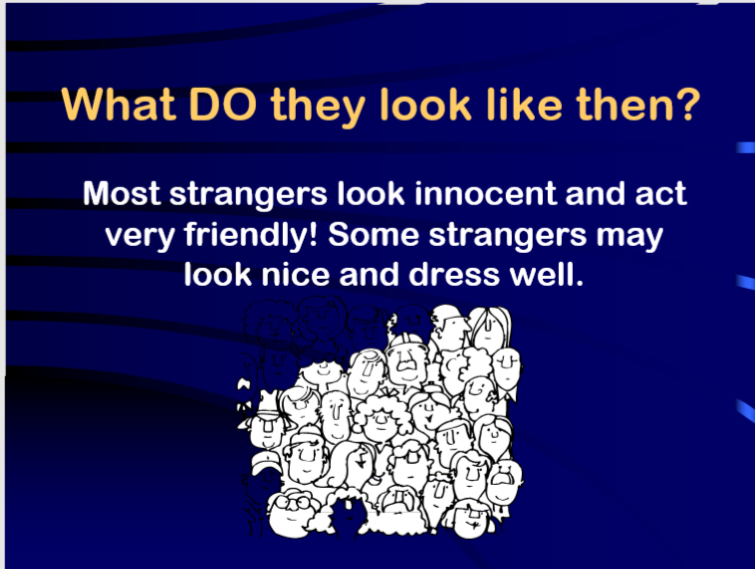 What DO they look like then?

Most strangers look innocent and act very friendly! Some strangers may look nice and dress well.